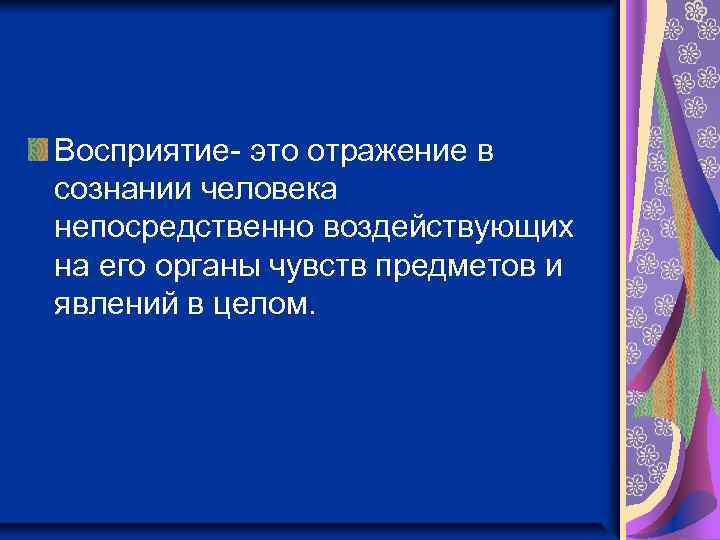 Восприятие- это отражение в сознании человека непосредственно воздействующих на его органы чувств предметов и явлений в целом.